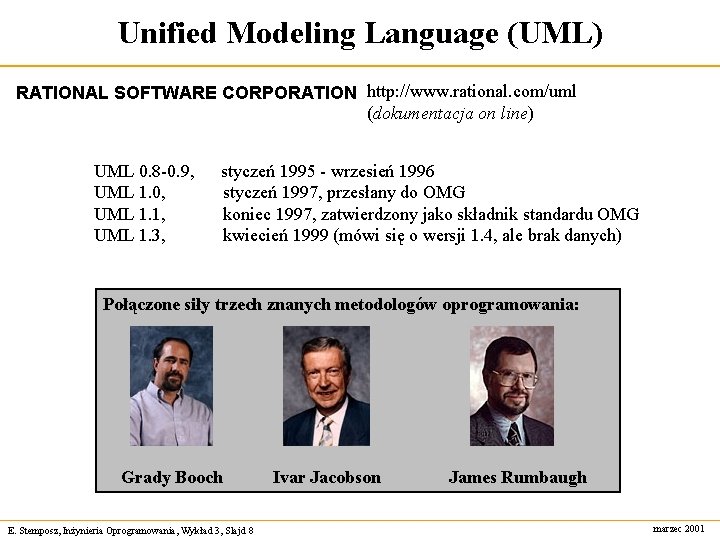 Unified Modeling Language (UML)

RATIONAL SOFTWARE CORPORATION http://www.rational.com/uml (dokumentacja on line)

UML 0.8-0.9, styczeń 1995 - wrzesień 1996
UML 1.0, styczeń 1997, przesłany do OMG
UML 1.1, koniec 1997, zatwierdzony jako składnik standardu OMG
UML 1.3, kwiecień 1999 (mówi się o wersji 1.4, ale brak danych)

Połączone siły trzech znanych metodologów oprogramowania:

Grady Booch Ivar Jacobson James Rumbaugh

E. Stemposz, Inżynieria Oprogramowania, Wykład 3, Slajd 8

marzec 2001